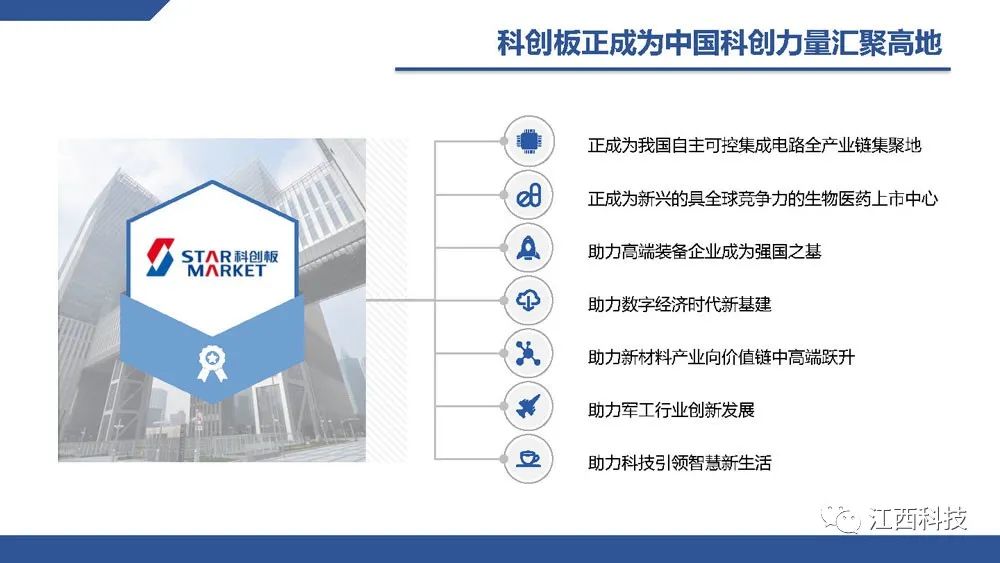 科创板正成为中国科创力量汇聚高地

STAR 科创板
MARKET

正成为我国自主可控集成电路全产业链集聚地

正成为新兴的具全球竞争力的生物医药上市中心

助力高端装备企业成为强国之基

助力数字经济时代新基建

助力新材料产业向价值链中高端跃升

助力军工行业创新发展

助力科技引领智慧新生活

江西科技